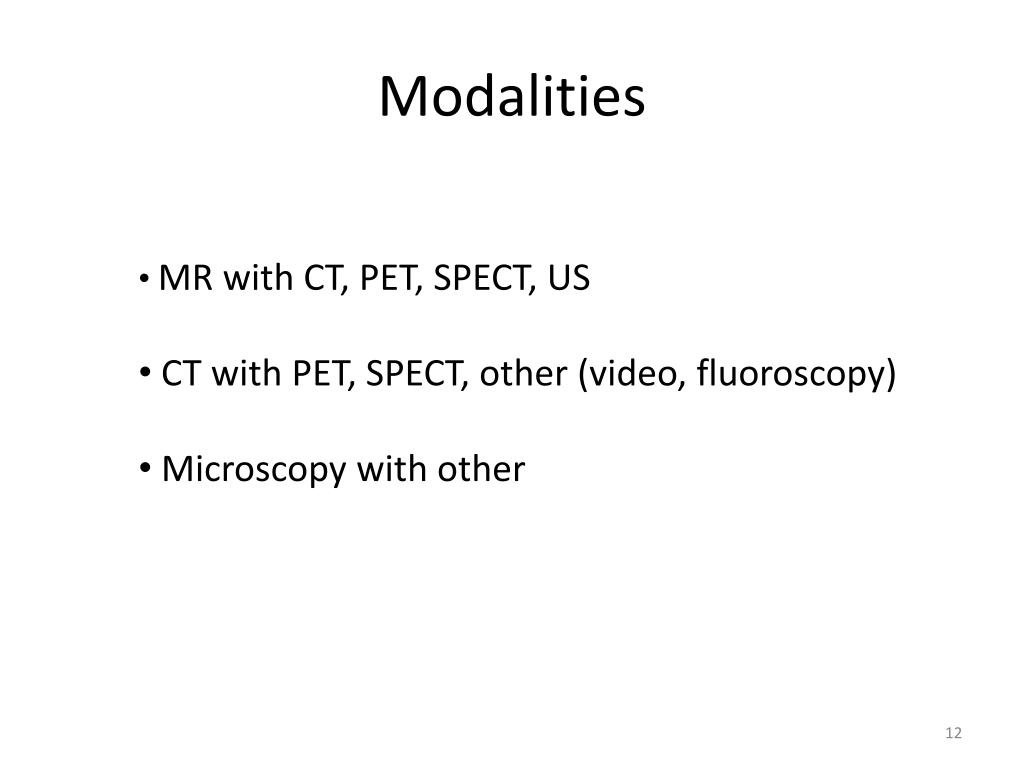 Modalities

• MR with CT, PET, SPECT, US

• CT with PET, SPECT, other (video, fluoroscopy)

• Microscopy with other

12